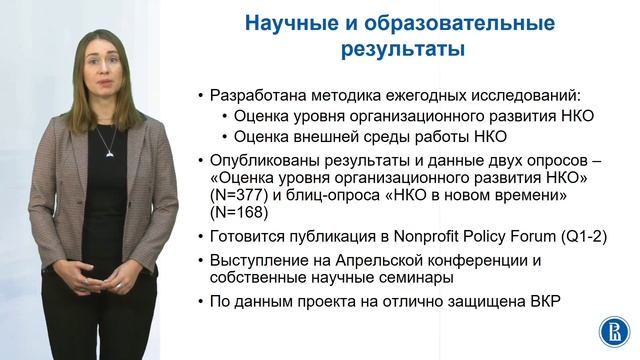 Научные и образовательные результаты

• Разработана методика ежегодных исследований:
  • Оценка уровня организационного развития НКО
  • Оценка внешней среды работы НКО
• Опубликованы результаты и данные двух опросов – «Оценка уровня организационного развития НКО» (N=377) и блиц-опроса «НКО в новом времени» (N=168)
• Готовится публикация в Nonprofit Policy Forum (Q1-2)
• Выступление на Апрельской конференции и собственные научные семинары
• По данным проекта на отлично защищена ВКР